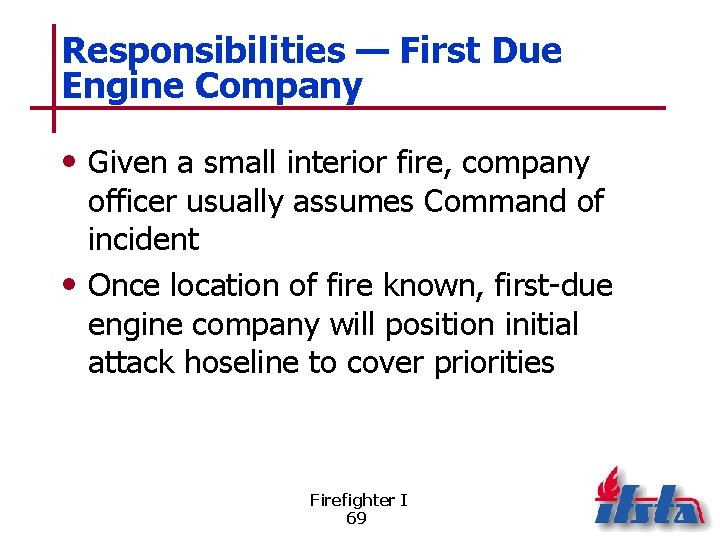 Responsibilities — First Due Engine Company

• Given a small interior fire, company officer usually assumes Command of incident
• Once location of fire known, first-due engine company will position initial attack hoseline to cover priorities

Firefighter I
69

ifsta